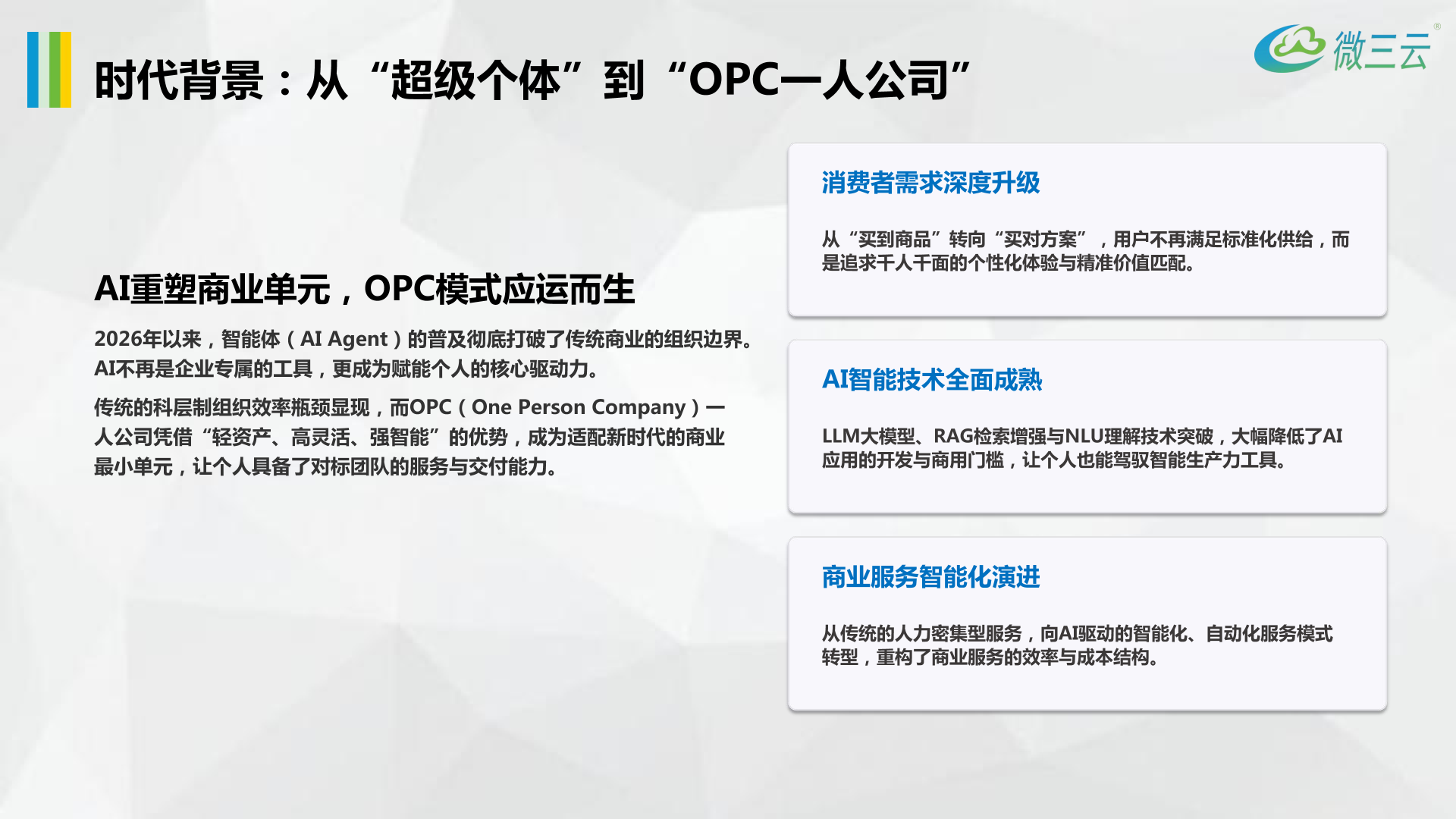 时代背景：从“超级个体”到“OPC一人公司”

微三云®

AI重塑商业单元，OPC模式应运而生

2026年以来，智能体（AI Agent）的普及彻底打破了传统商业的组织边界。AI不再是企业专属的工具，更成为赋能个人的核心驱动力。

传统的科层制组织效率瓶颈显现，而OPC（One Person Company）一人公司凭借“轻资产、高灵活、强智能”的优势，成为适配新时代的商业最小单元，让个人具备了对标团队的服务与交付能力。

消费者需求深度升级

从“买到商品”转向“买对方案”，用户不再满足标准化供给，而是追求千人千面的个性化体验与精准价值匹配。

AI智能技术全面成熟

LLM大模型、RAG检索增强与NLU理解技术突破，大幅降低了AI应用的开发与商用门槛，让个人也能驾驭智能生产力工具。

商业服务智能化演进

从传统的人力密集型服务，向AI驱动的智能化、自动化服务模式转型，重构了商业服务的效率与成本结构。